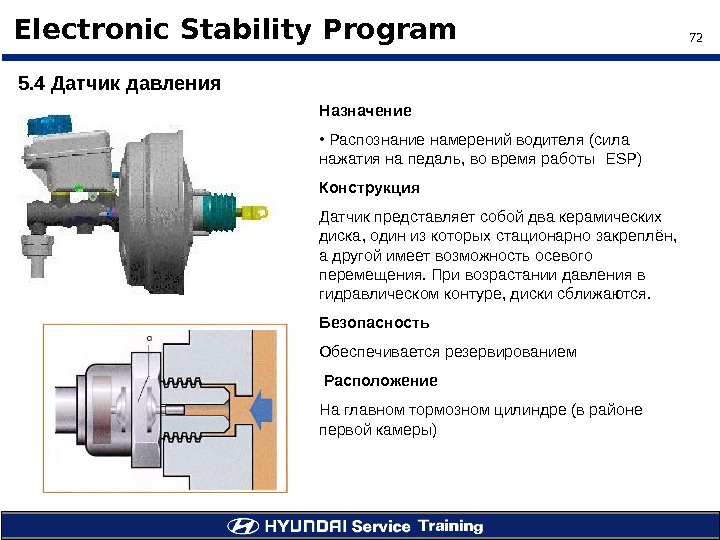 Electronic Stability Program

72

5.4 Датчик давления

Назначение

• Распознание намерений водителя (сила нажатия на педаль, во время работы ESP)

Конструкция

Датчик представляет собой два керамических диска, один из которых стационарно закреплён, а другой имеет возможность осевого перемещения. При возрастании давления в гидравлическом контуре, диски сближаются.

Безопасность

Обеспечивается резервированием

Расположение

На главном тормозном цилиндре (в районе первой камеры)

HYUNDAI Service Training